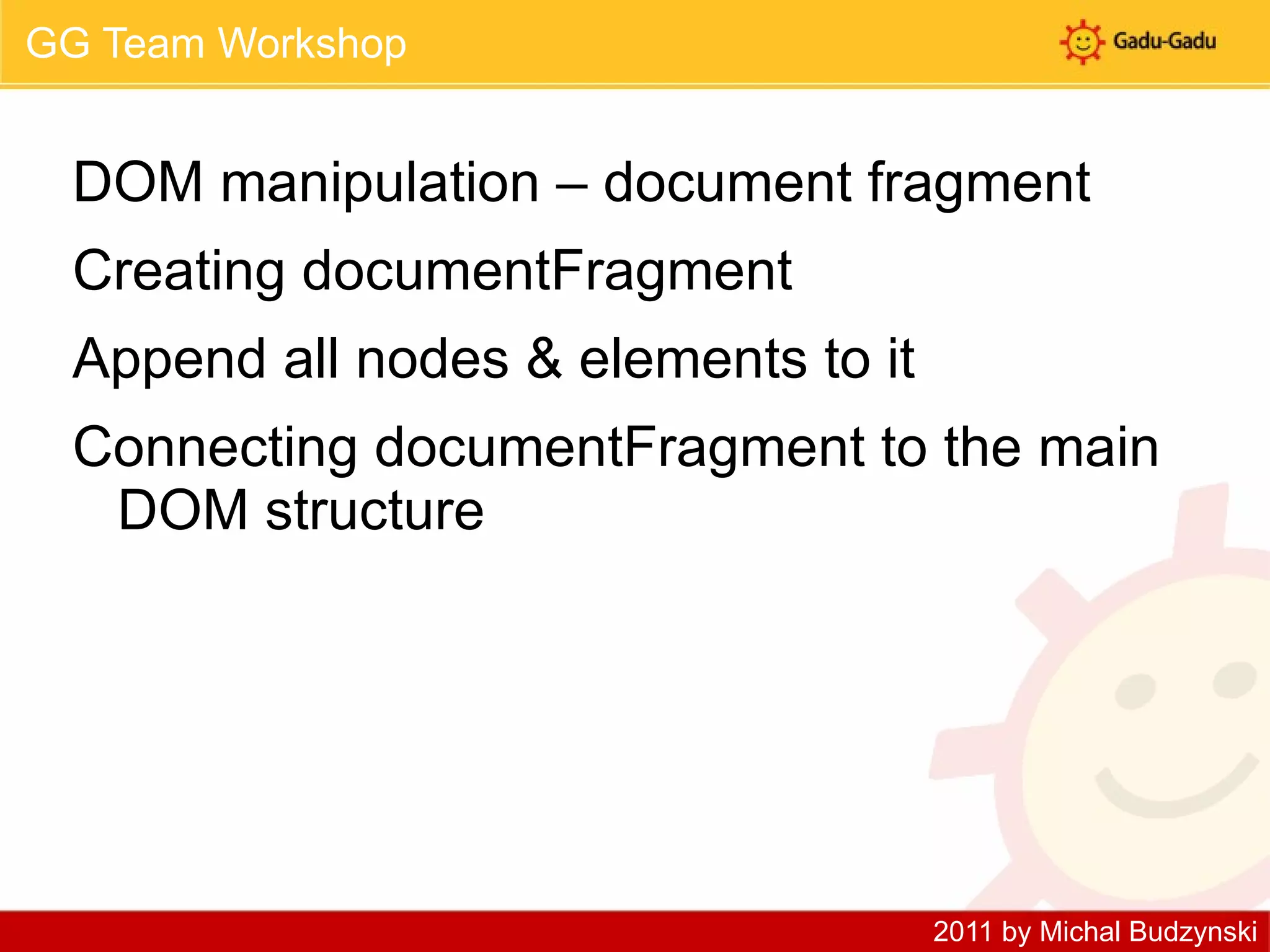 GG Team Workshop

Gadu-Gadu

DOM manipulation – document fragment

Creating documentFragment

Append all nodes & elements to it

Connecting documentFragment to the main DOM structure

2011 by Michal Budzynski